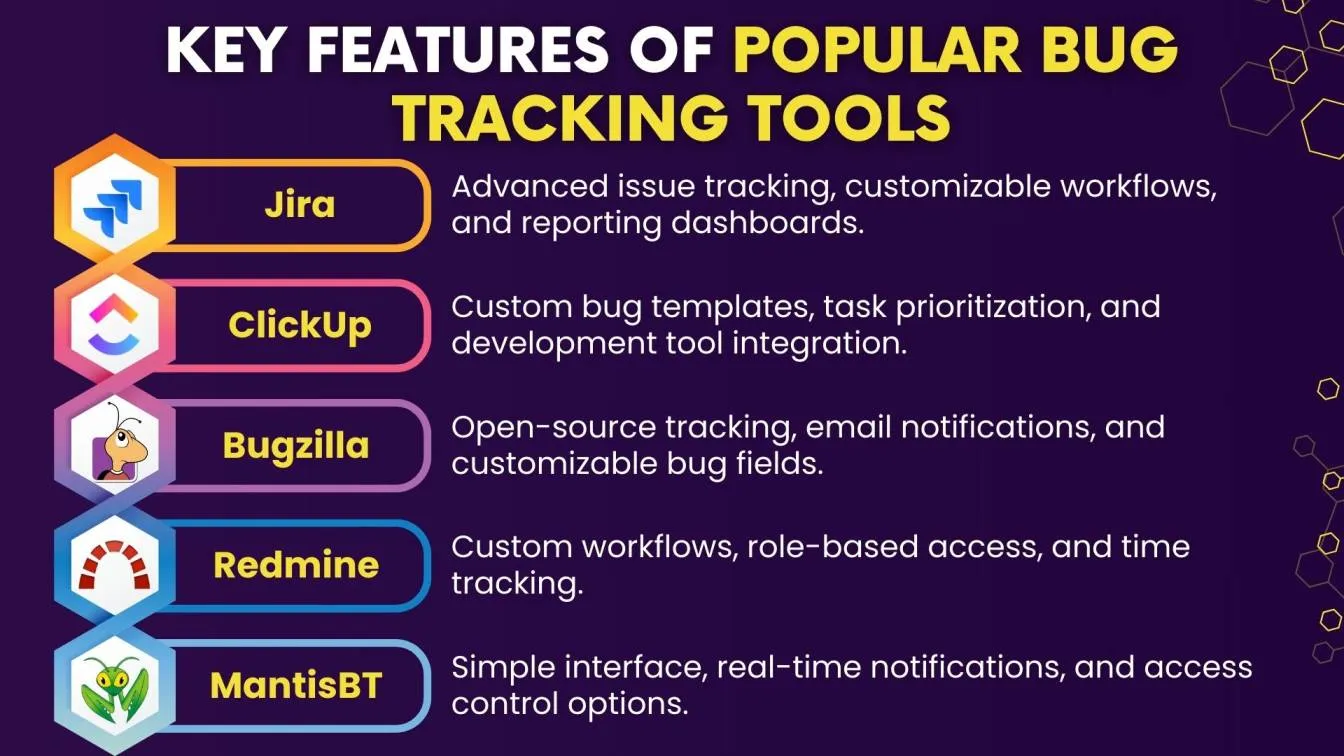 KEY FEATURES OF POPULAR BUG TRACKING TOOLS

Jira
Advanced issue tracking, customizable workflows, and reporting dashboards.

ClickUp
Custom bug templates, task prioritization, and development tool integration.

Bugzilla
Open-source tracking, email notifications, and customizable bug fields.

Redmine
Custom workflows, role-based access, and time tracking.

MantisBT
Simple interface, real-time notifications, and access control options.